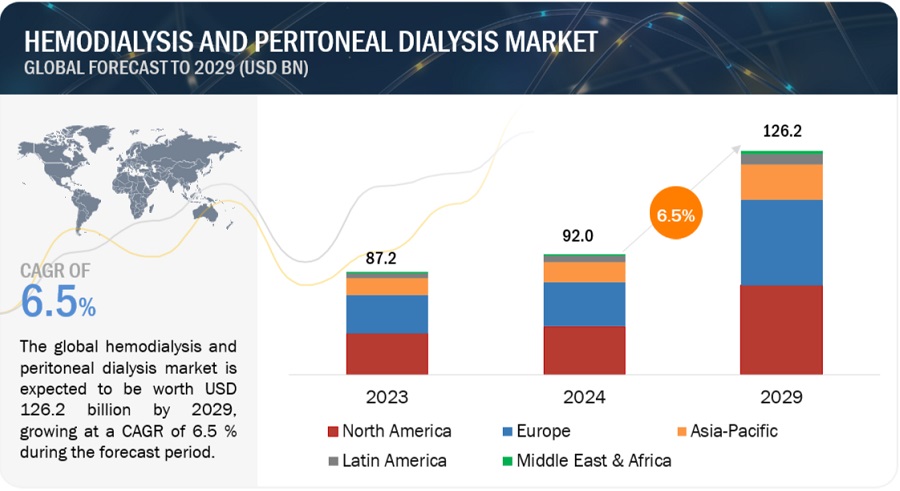 HEMODIALYSIS AND PERITONEAL DIALYSIS MARKET
GLOBAL FORECAST TO 2029 (USD BN)

CAGR OF
6.5%

The global hemodialysis and peritoneal dialysis market is expected to be worth USD 126.2 billion by 2029, growing at a CAGR of 6.5 % during the forecast period.

87.2
92.0
6.5%
126.2

2023
2024
2029

North America
Europe
Asia-Pacific
Latin America
Middle East & Africa